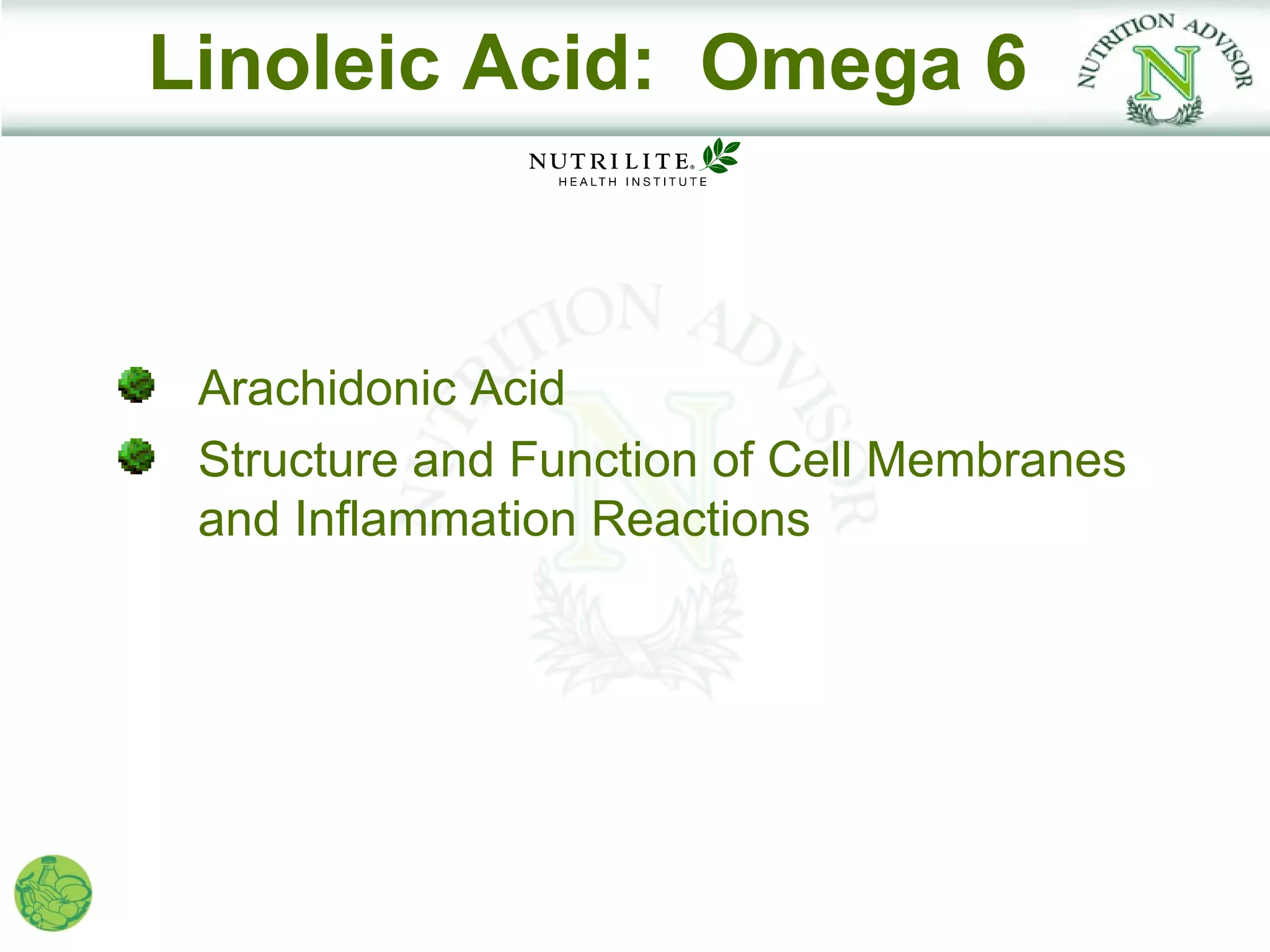 Linoleic Acid: Omega 6

NUTRITION ADVISOR N

NUTRILITE® HEALTH INSTITUTE

NUTRITION ADVISOR N

Arachidonic Acid

Structure and Function of Cell Membranes and Inflammation Reactions